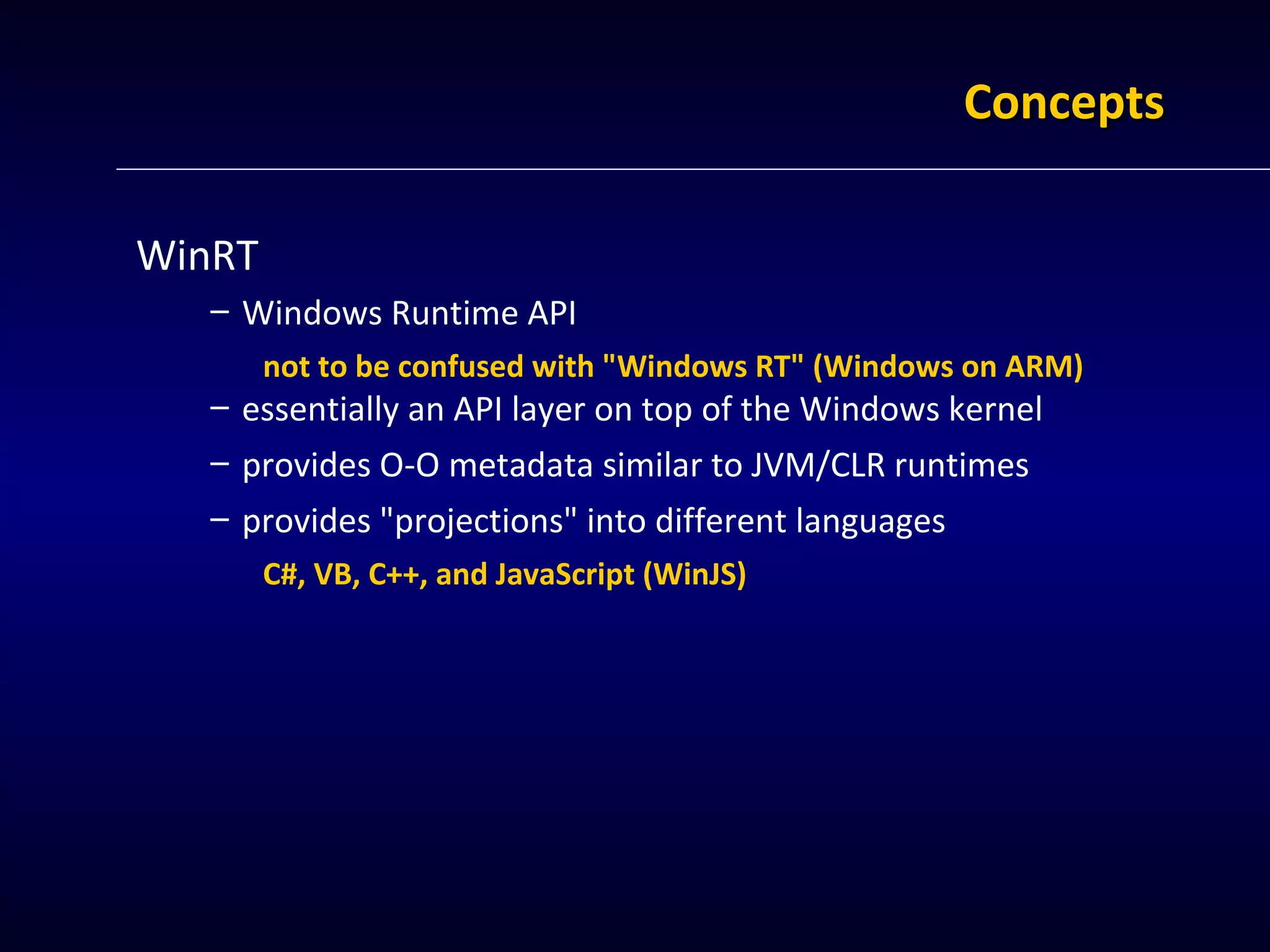 Concepts

WinRT

– Windows Runtime API

not to be confused with "Windows RT" (Windows on ARM)

– essentially an API layer on top of the Windows kernel

– provides O-O metadata similar to JVM/CLR runtimes

– provides "projections" into different languages

C#, VB, C++, and JavaScript (WinJS)